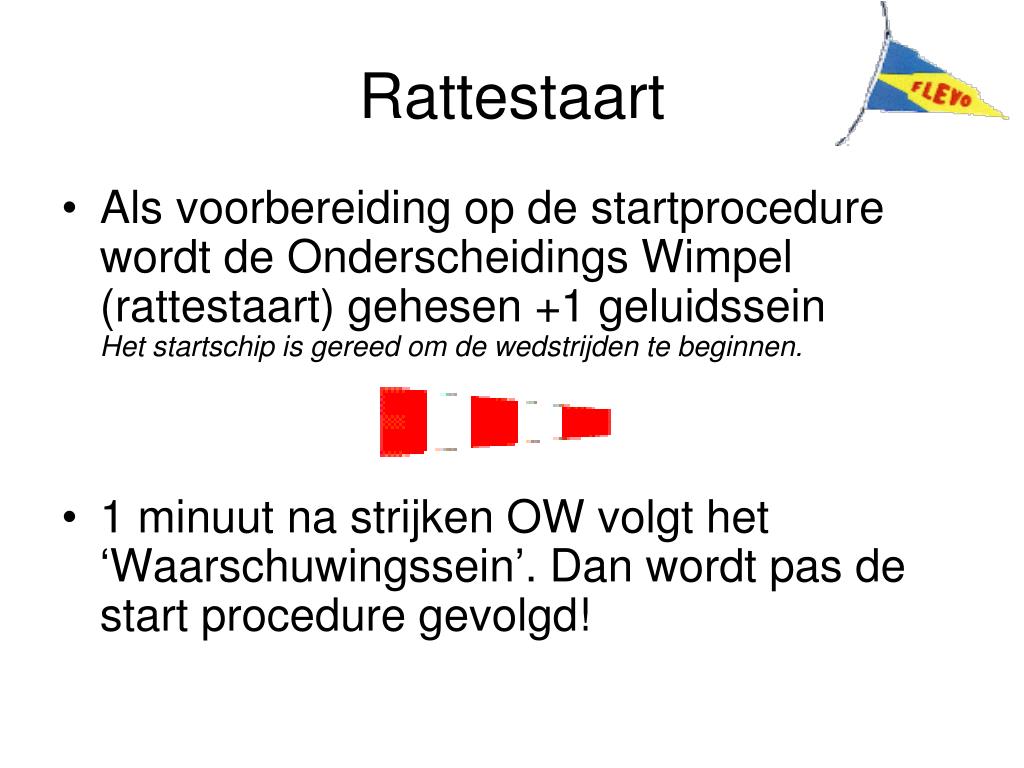 Rattestaart

FLEVO

• Als voorbereiding op de startprocedure wordt de Onderscheidings Wimpel (rattestaart) gehesen +1 geluidssein
Het startschip is gereed om de wedstrijden te beginnen.

• 1 minuut na strijken OW volgt het ‘Waarschuwingssein’. Dan wordt pas de start procedure gevolgd!